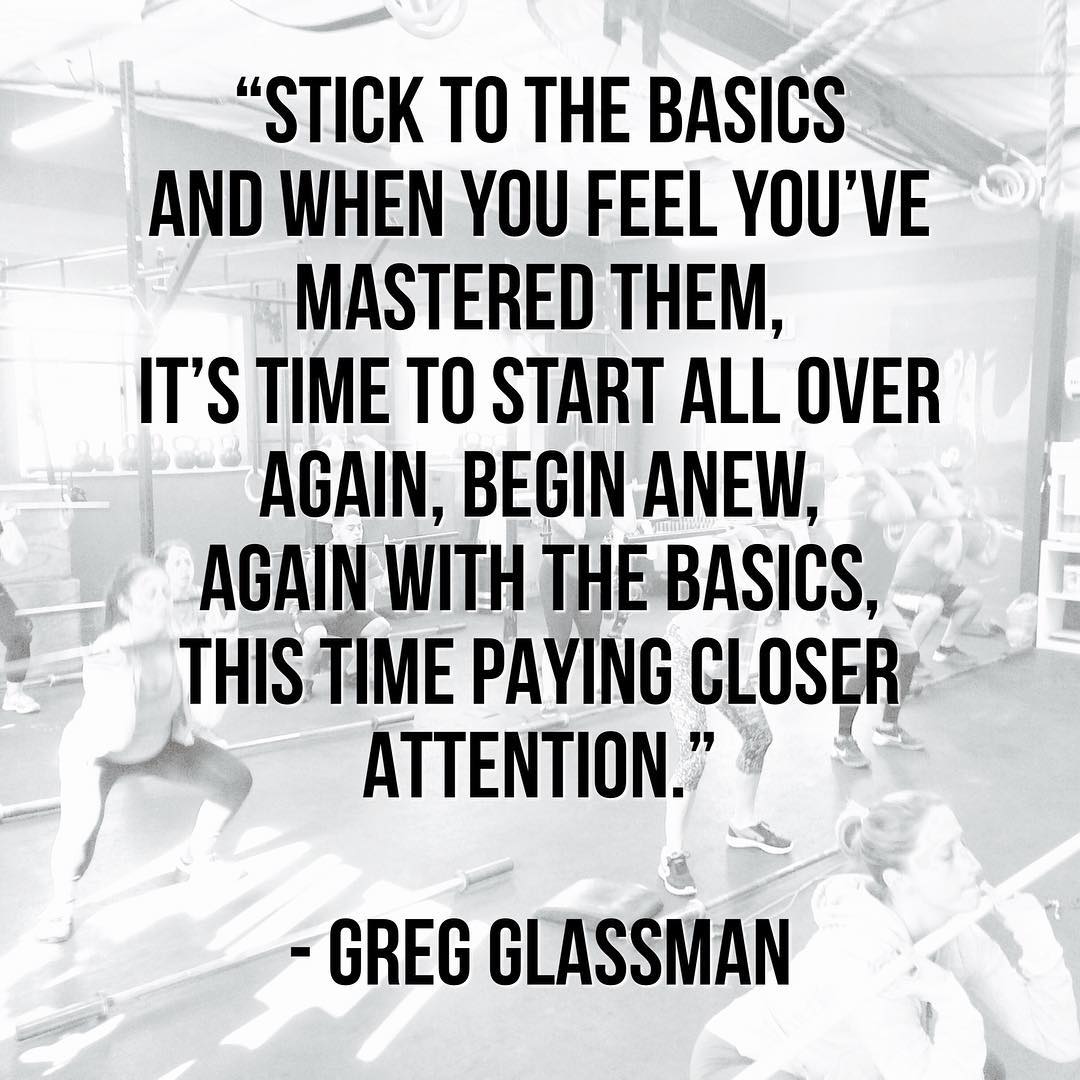 “STICK TO THE BASICS AND WHEN YOU FEEL YOU’VE MASTERED THEM, IT’S TIME TO START ALL OVER AGAIN, BEGIN ANEW, AGAIN WITH THE BASICS, THIS TIME PAYING CLOSER ATTENTION.”

- GREG GLASSMAN